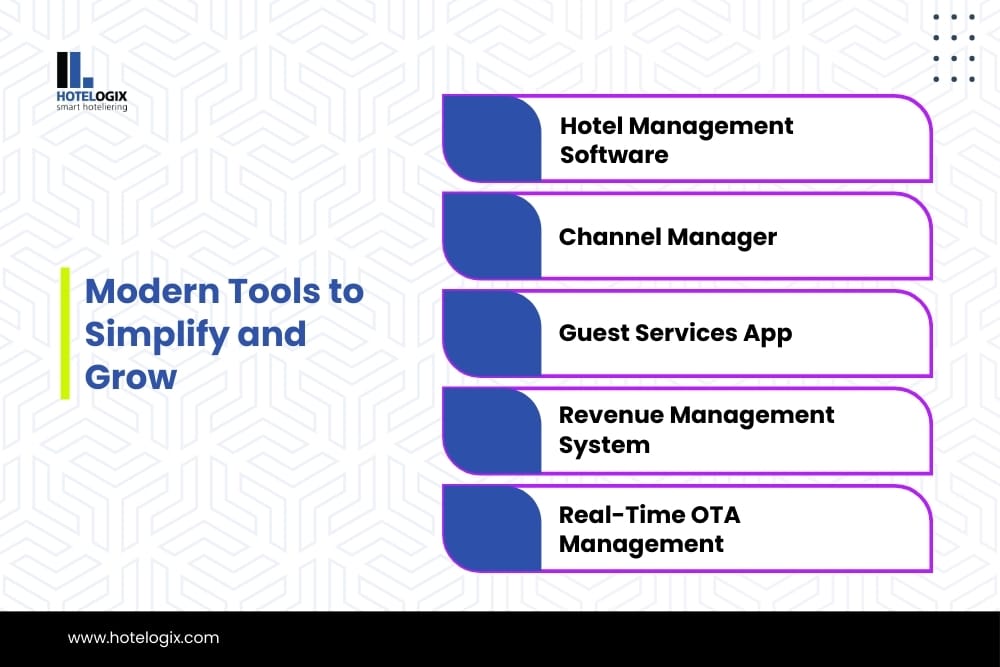 HOTELOGIX
smart hoteliering

Modern Tools to Simplify and Grow

Hotel Management Software

Channel Manager

Guest Services App

Revenue Management System

Real-Time OTA Management

www.hotelogix.com